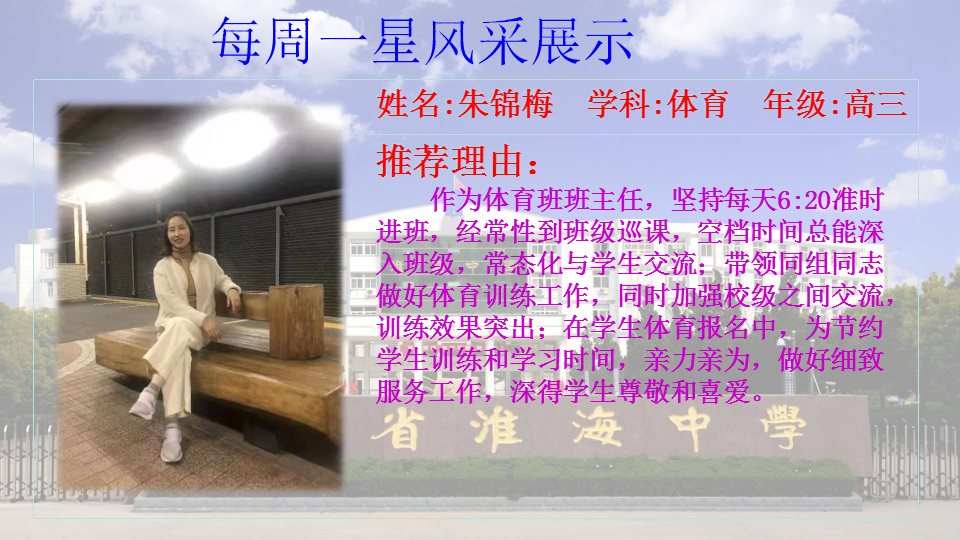 每周一星风采展示

姓名:朱锦梅　学科:体育　年级:高三

推荐理由：

作为体育班班主任，坚持每天6:20准时进班，经常性到班级巡课，空档时间总能深入班级，常态化与学生交流；带领同组同志做好体育训练工作，同时加强校级之间交流，训练效果突出；在学生体育报名中，为节约学生训练和学习时间，亲力亲为，做好细致服务工作，深得学生尊敬和喜爱。

省淮海中學